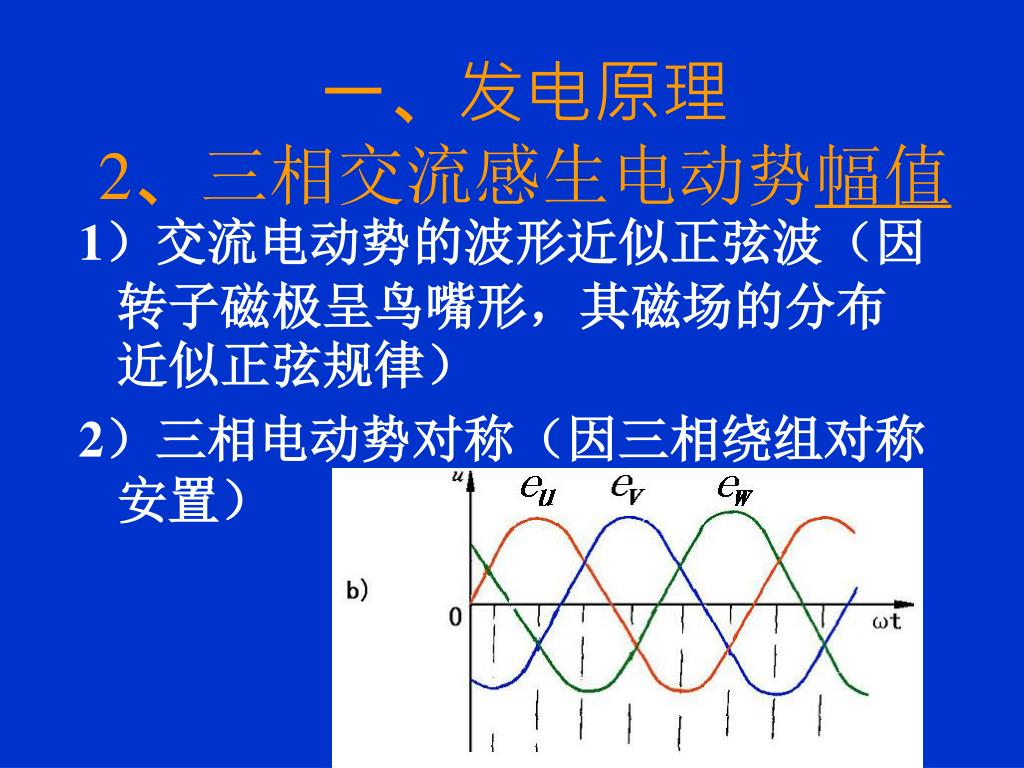 一、发电原理

2、三相交流感生电动势幅值

1）交流电动势的波形近似正弦波（因转子磁极呈鸟嘴形，其磁场的分布近似正弦规律）

2）三相电动势对称（因三相绕组对称安置）

u

$e_U$ $e_V$ $e_W$

b)

0

ωt